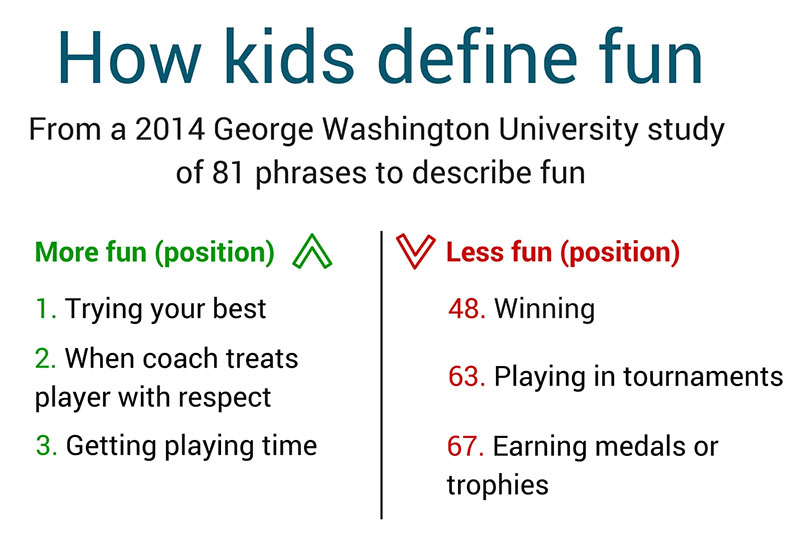 How kids define fun

From a 2014 George Washington University study of 81 phrases to describe fun

More fun (position)

1. Trying your best

2. When coach treats player with respect

3. Getting playing time

Less fun (position)

48. Winning

63. Playing in tournaments

67. Earning medals or trophies